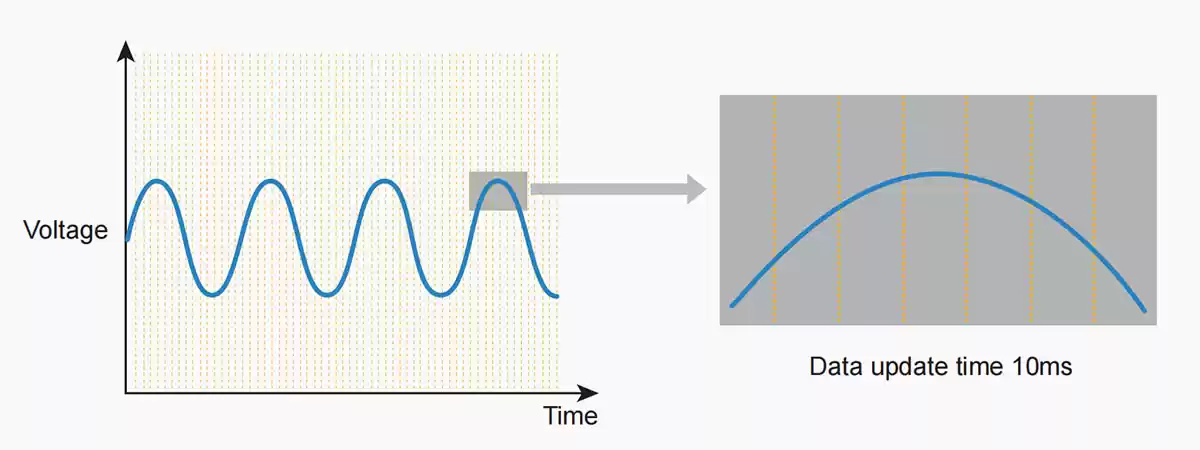 Voltage

Time

Data update time 10ms